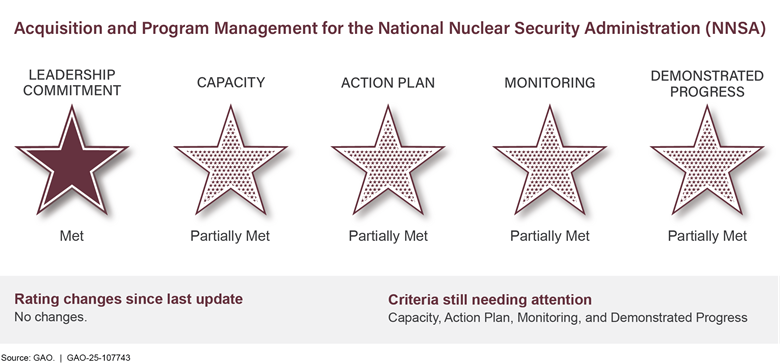 Acquisition and Program Management for the National Nuclear Security Administration (NNSA)

LEADERSHIP COMMITMENT

Met

CAPACITY

Partially Met

ACTION PLAN

Partially Met

MONITORING

Partially Met

DEMONSTRATED PROGRESS

Partially Met

Rating changes since last update
No changes.

Criteria still needing attention
Capacity, Action Plan, Monitoring, and Demonstrated Progress

Source: GAO. | GAO-25-107743